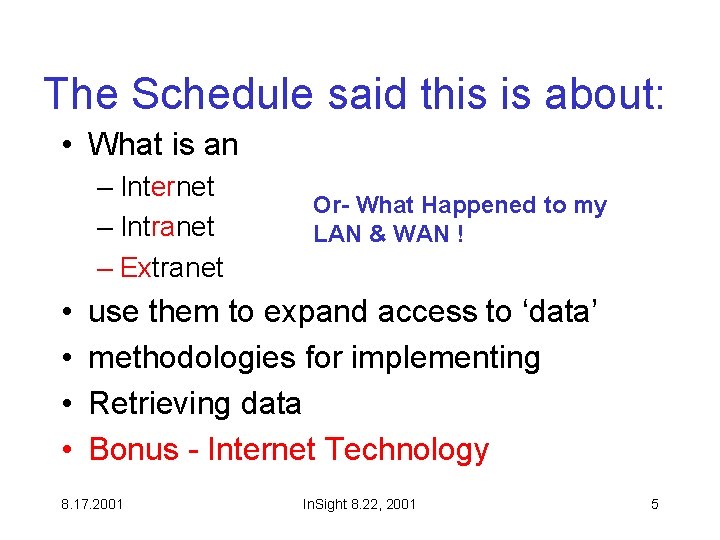 The Schedule said this is about:

• What is an
– Internet
– Intranet
– Extranet

Or- What Happened to my LAN & WAN !

• use them to expand access to ‘data’
• methodologies for implementing
• Retrieving data
• Bonus - Internet Technology

8.17.2001

InSight 8.22, 2001

5